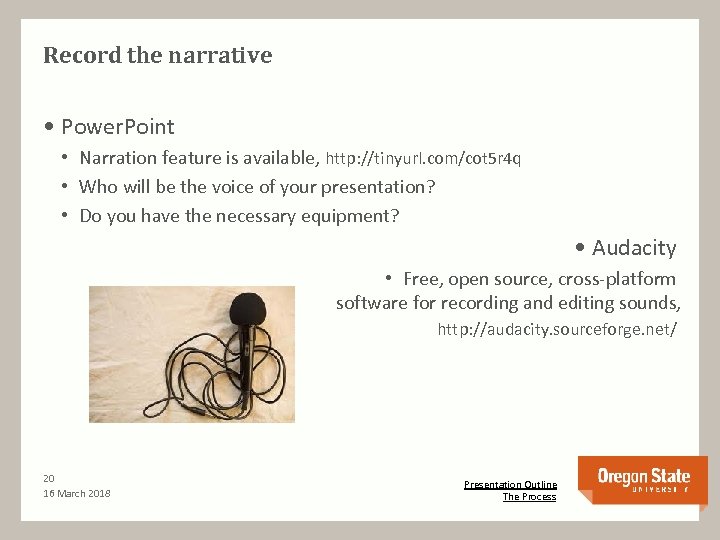 Record the narrative

• PowerPoint

• Narration feature is available, http://tinyurl.com/cot5r4q

• Who will be the voice of your presentation?

• Do you have the necessary equipment?

• Audacity

• Free, open source, cross-platform software for recording and editing sounds, http://audacity.sourceforge.net/

20
16 March 2018

Presentation Outline
The Process

Oregon State
UNIVERSITY